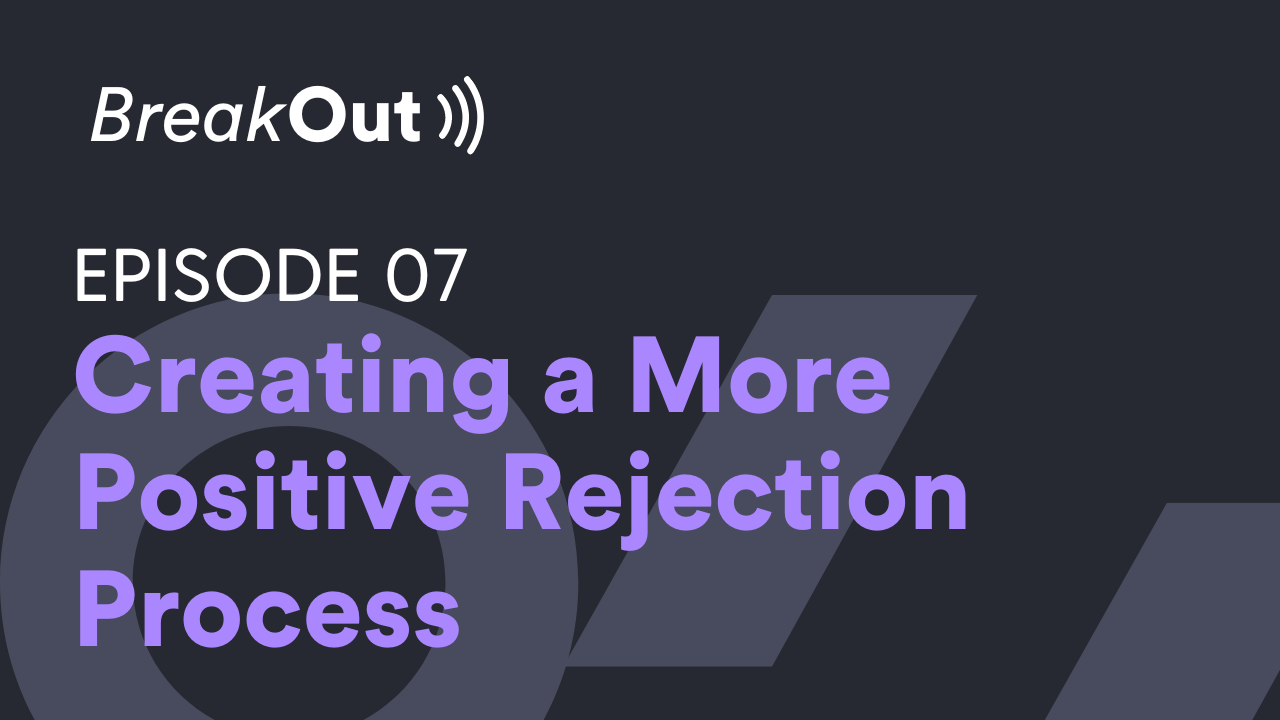 BreakOut

EPISODE 07

Creating a More Positive Rejection Process